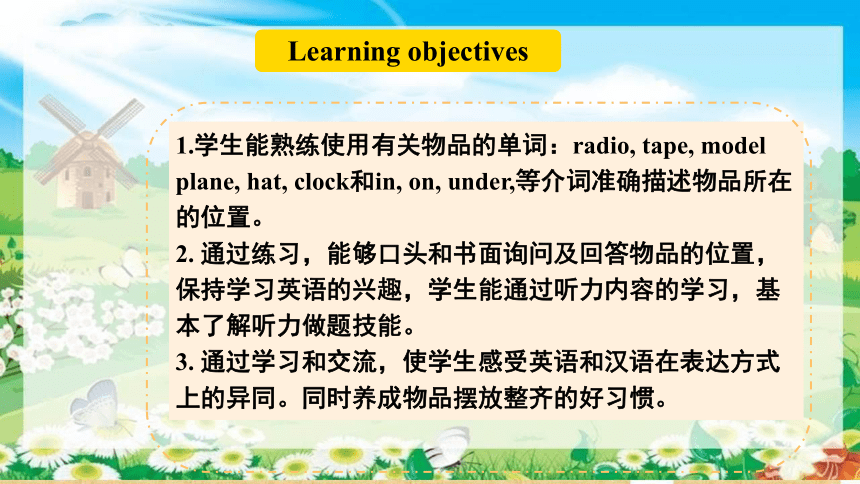 Learning objectives

1.学生能熟练使用有关物品的单词：radio, tape, model plane, hat, clock和in, on, under,等介词准确描述物品所在的位置。
2. 通过练习，能够口头和书面询问及回答物品的位置，保持学习英语的兴趣，学生能通过听力内容的学习，基本了解听力做题技能。
3. 通过学习和交流，使学生感受英语和汉语在表达方式上的异同。同时养成物品摆放整齐的好习惯。